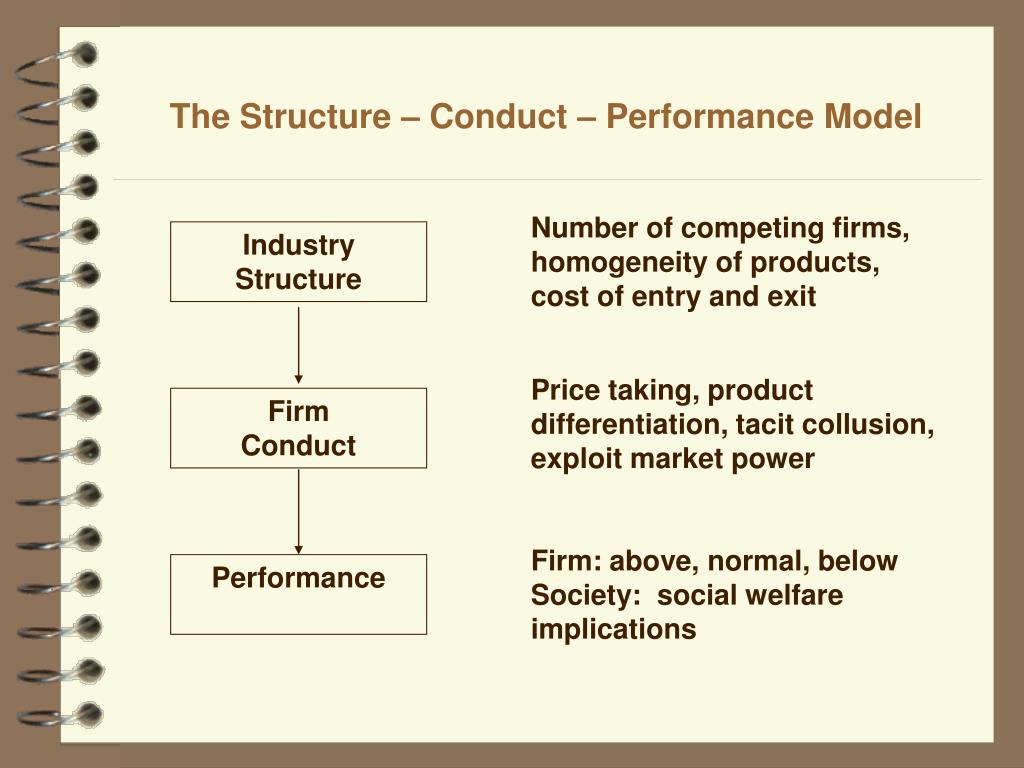 The Structure – Conduct – Performance Model

Industry Structure

Firm Conduct

Performance

Number of competing firms, homogeneity of products, cost of entry and exit

Price taking, product differentiation, tacit collusion, exploit market power

Firm: above, normal, below
Society: social welfare implications